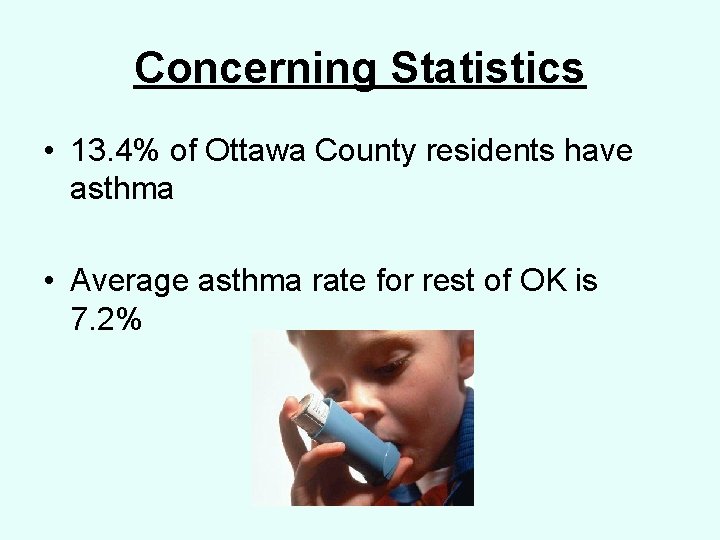 Concerning Statistics

• 13.4% of Ottawa County residents have asthma

• Average asthma rate for rest of OK is 7.2%